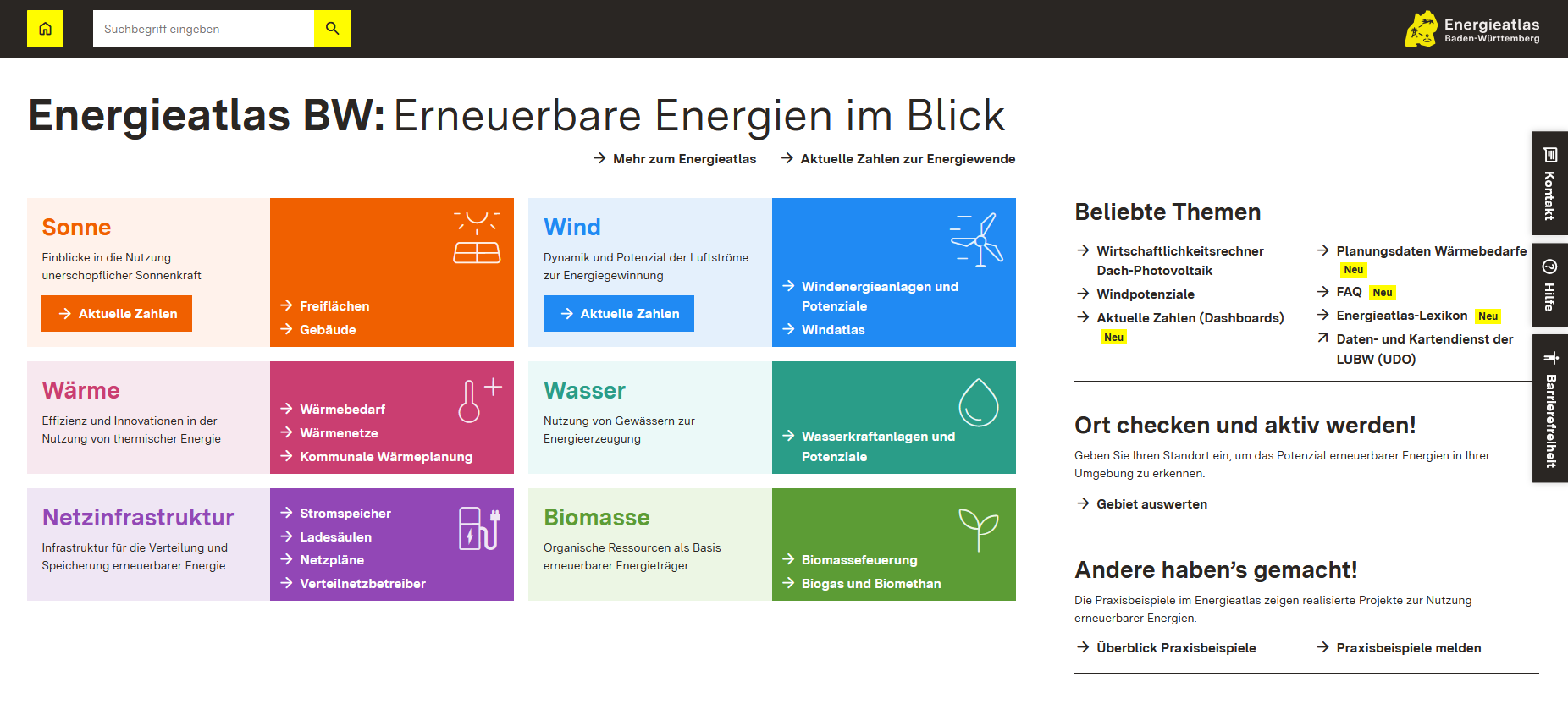 Suchbegriff eingeben

Energieatlas
Baden-Württemberg

Energieatlas BW: Erneuerbare Energien im Blick

→ Mehr zum Energieatlas → Aktuelle Zahlen zur Energiewende

Sonne
Einblicke in die Nutzung unerschöpflicher Sonnenkraft
→ Aktuelle Zahlen

→ Freiflächen
→ Gebäude

Wind
Dynamik und Potenzial der Luftströme zur Energiegewinnung
→ Aktuelle Zahlen

→ Windenergieanlagen und Potenziale
→ Windatlas

Wärme
Effizienz und Innovationen in der Nutzung von thermischer Energie

→ Wärmebedarf
→ Wärmenetze
→ Kommunale Wärmeplanung

Wasser
Nutzung von Gewässern zur Energieerzeugung

→ Wasserkraftanlagen und Potenziale

Netzinfrastruktur
Infrastruktur für die Verteilung und Speicherung erneuerbarer Energie

→ Stromspeicher
→ Ladesäulen
→ Netzpläne
→ Verteilnetzbetreiber

Biomasse
Organische Ressourcen als Basis erneuerbarer Energieträger

→ Biomassefeuerung
→ Biogas und Biomethan

Beliebte Themen

→ Wirtschaftlichkeitsrechner Dach-Photovoltaik
→ Windpotenziale
→ Aktuelle Zahlen (Dashboards) Neu
→ Planungsdaten Wärmebedarfe Neu
→ FAQ Neu
→ Energieatlas-Lexikon Neu
↗ Daten- und Kartendienst der LUBW (UDO)

Ort checken und aktiv werden!
Geben Sie Ihren Standort ein, um das Potenzial erneuerbarer Energien in Ihrer Umgebung zu erkennen.
→ Gebiet auswerten

Andere haben's gemacht!
Die Praxisbeispiele im Energieatlas zeigen realisierte Projekte zur Nutzung erneuerbarer Energien.
→ Überblick Praxisbeispiele → Praxisbeispiele melden

Kontakt
Hilfe
Barrierefreiheit